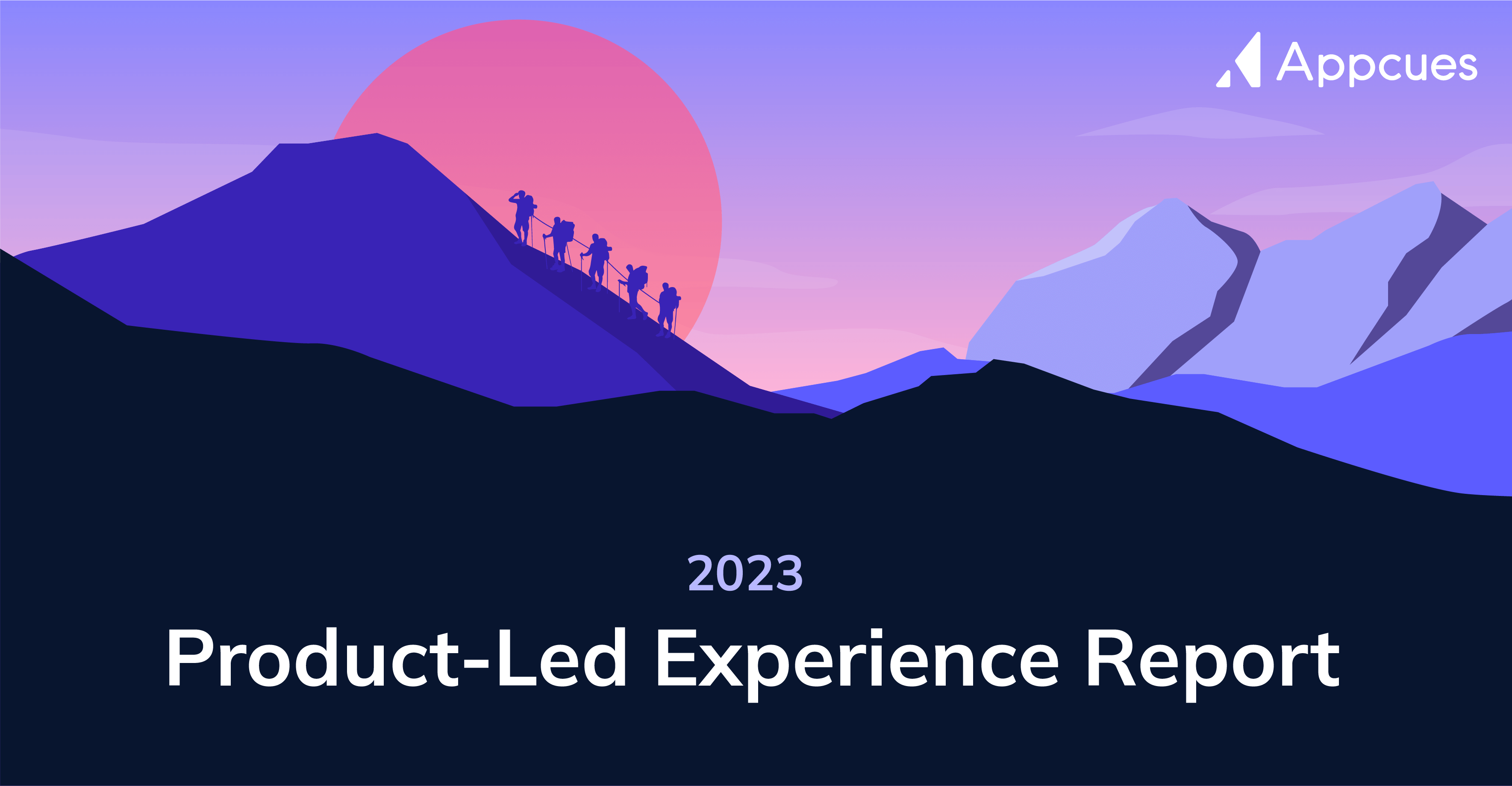 Appcues

2023

Product-Led Experience Report